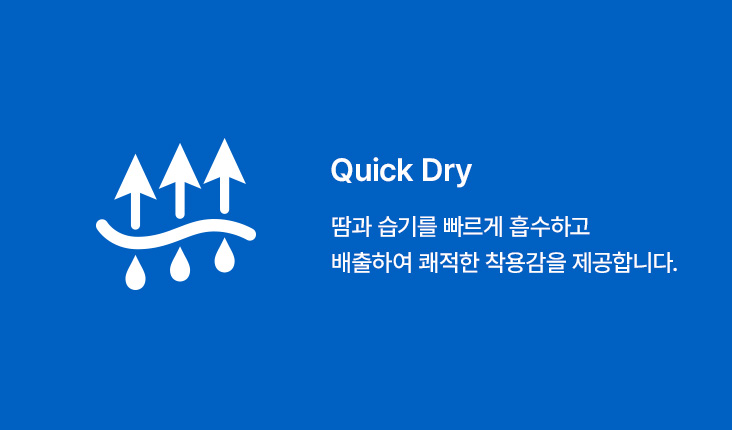 Quick Dry

땀과 습기를 빠르게 흡수하고
배출하여 쾌적한 착용감을 제공합니다.